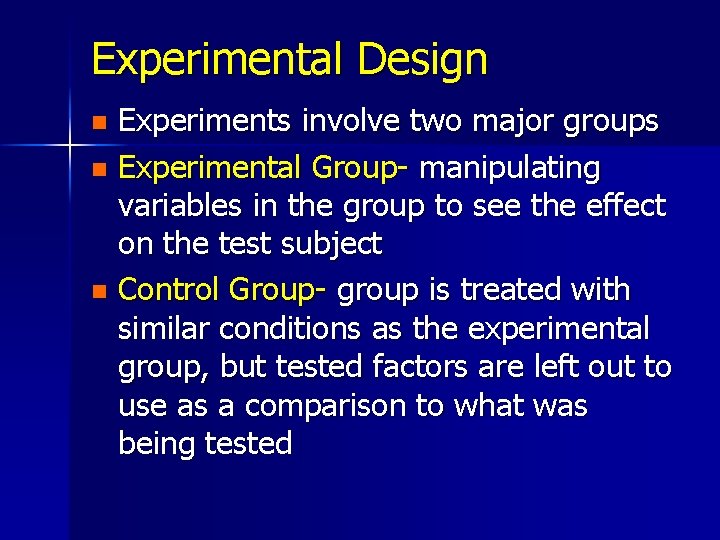 Experimental Design

- Experiments involve two major groups
- Experimental Group- manipulating variables in the group to see the effect on the test subject
- Control Group- group is treated with similar conditions as the experimental group, but tested factors are left out to use as a comparison to what was being tested